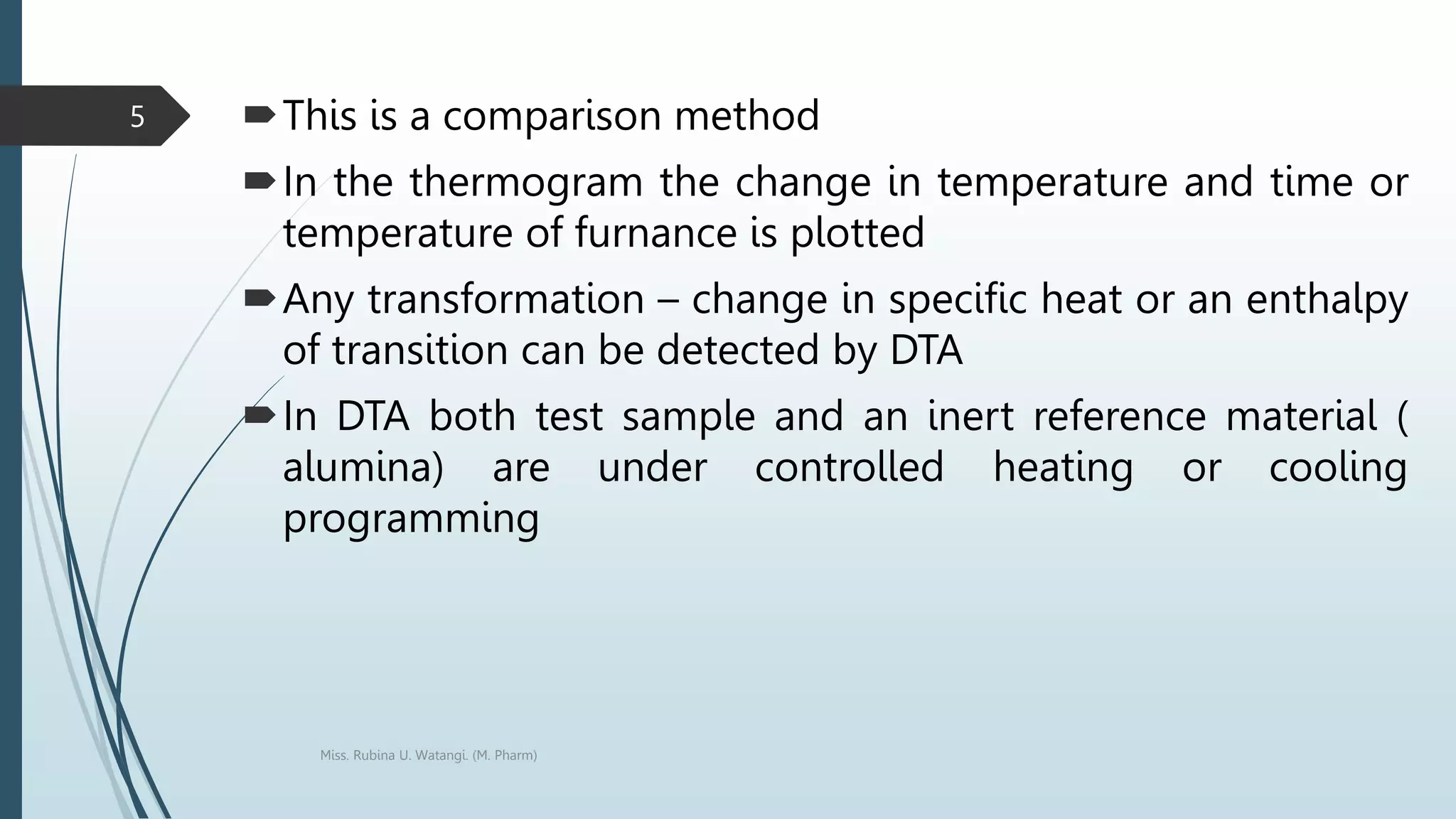 5

This is a comparison method

In the thermogram the change in temperature and time or temperature of furnance is plotted

Any transformation – change in specific heat or an enthalpy of transition can be detected by DTA

In DTA both test sample and an inert reference material ( alumina) are under controlled heating or cooling programming

Miss. Rubina U. Watangi. (M. Pharm)